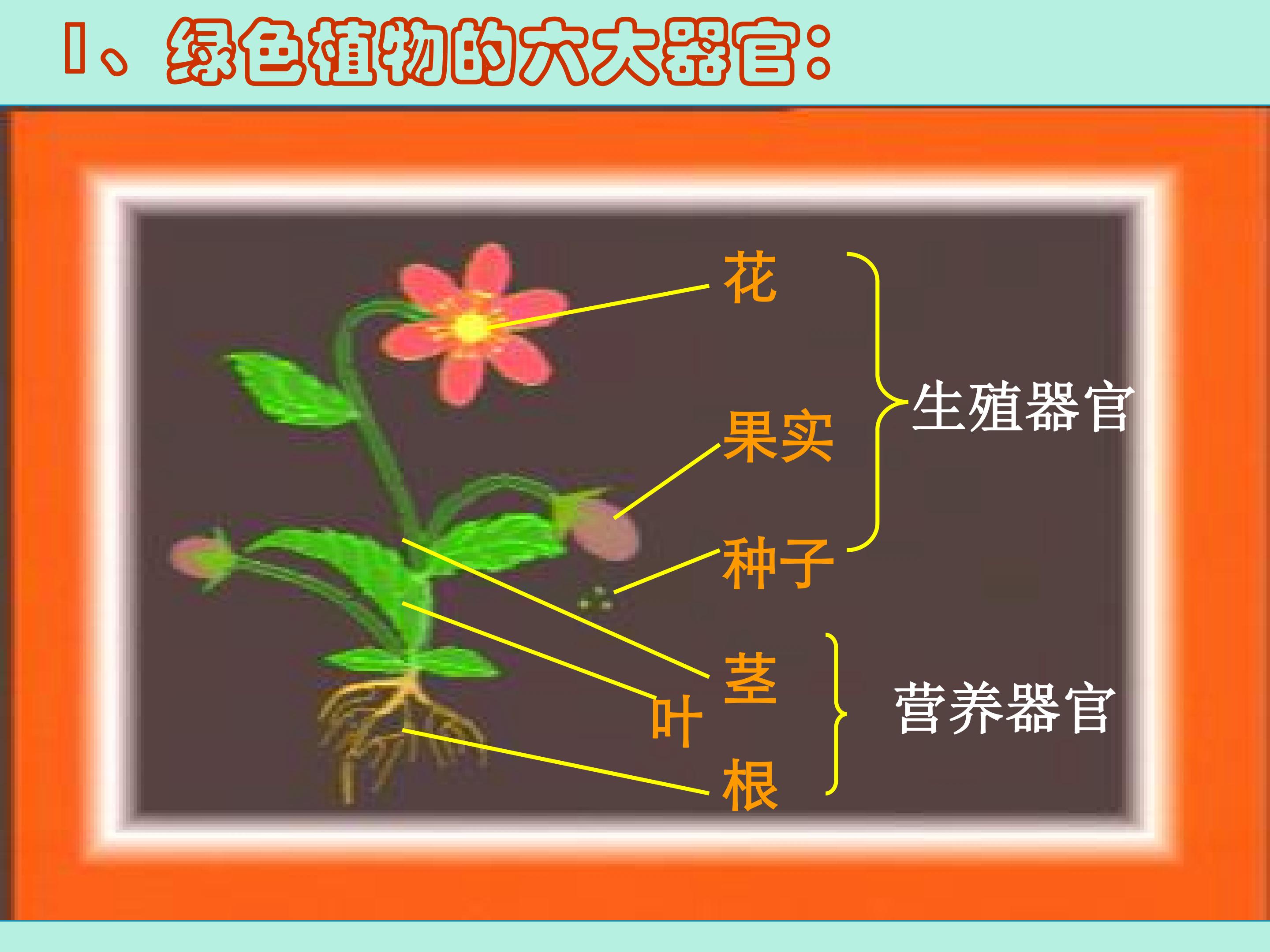 1、绿色植物的六大器官:

花

果实

种子

生殖器官

茎

叶

根

营养器官